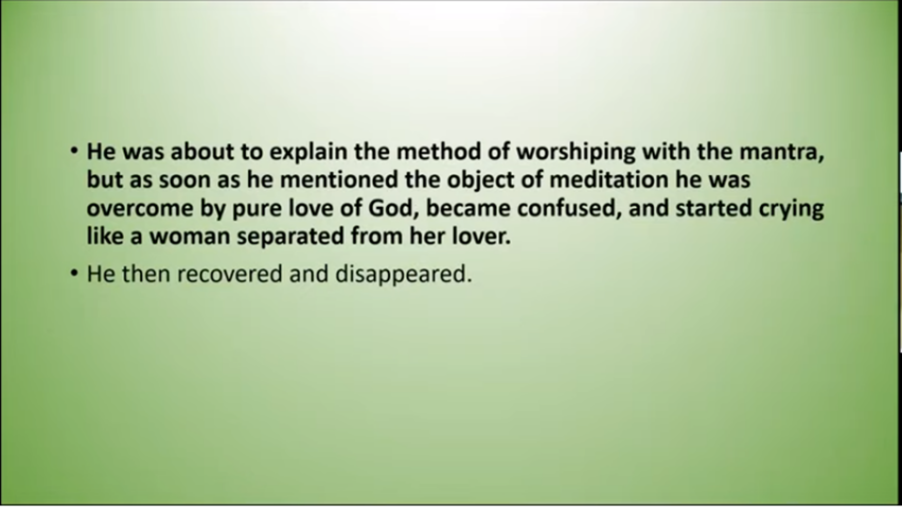 • He was about to explain the method of worshiping with the mantra, but as soon as he mentioned the object of meditation he was overcome by pure love of God, became confused, and started crying like a woman separated from her lover.

• He then recovered and disappeared.